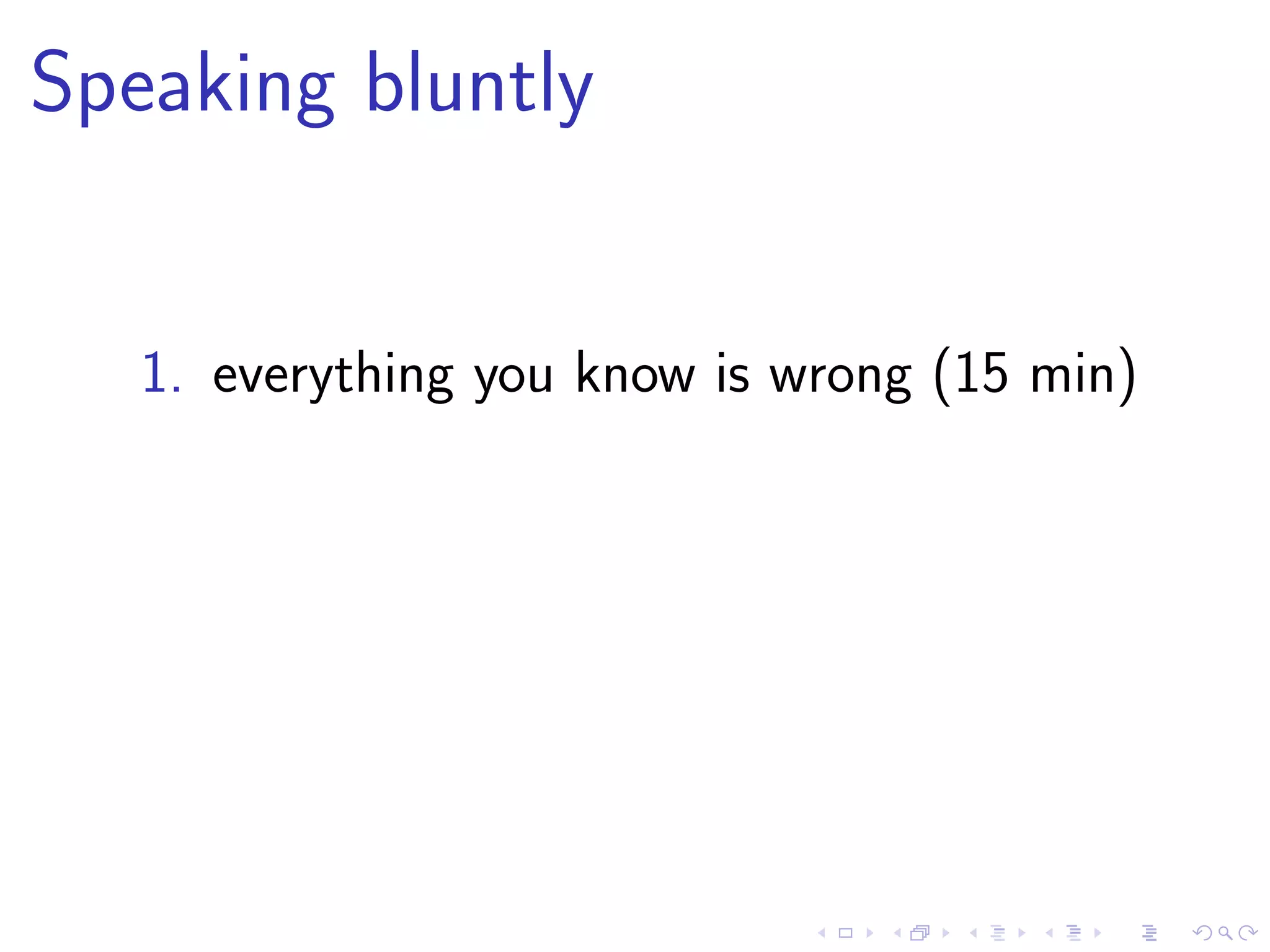 Speaking bluntly

1. everything you know is wrong (15 min)